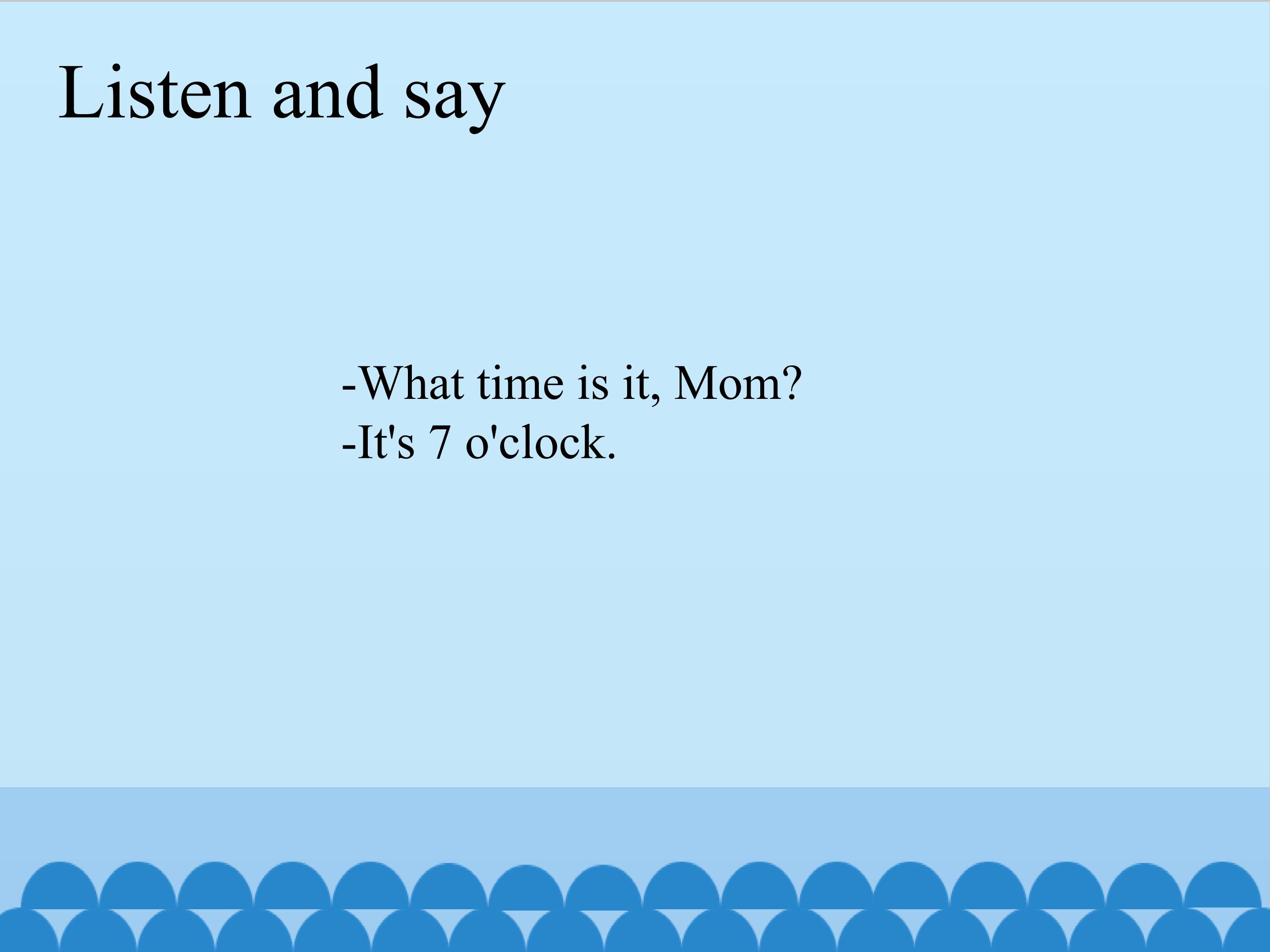 Listen and say

-What time is it, Mom?
-It's 7 o'clock.